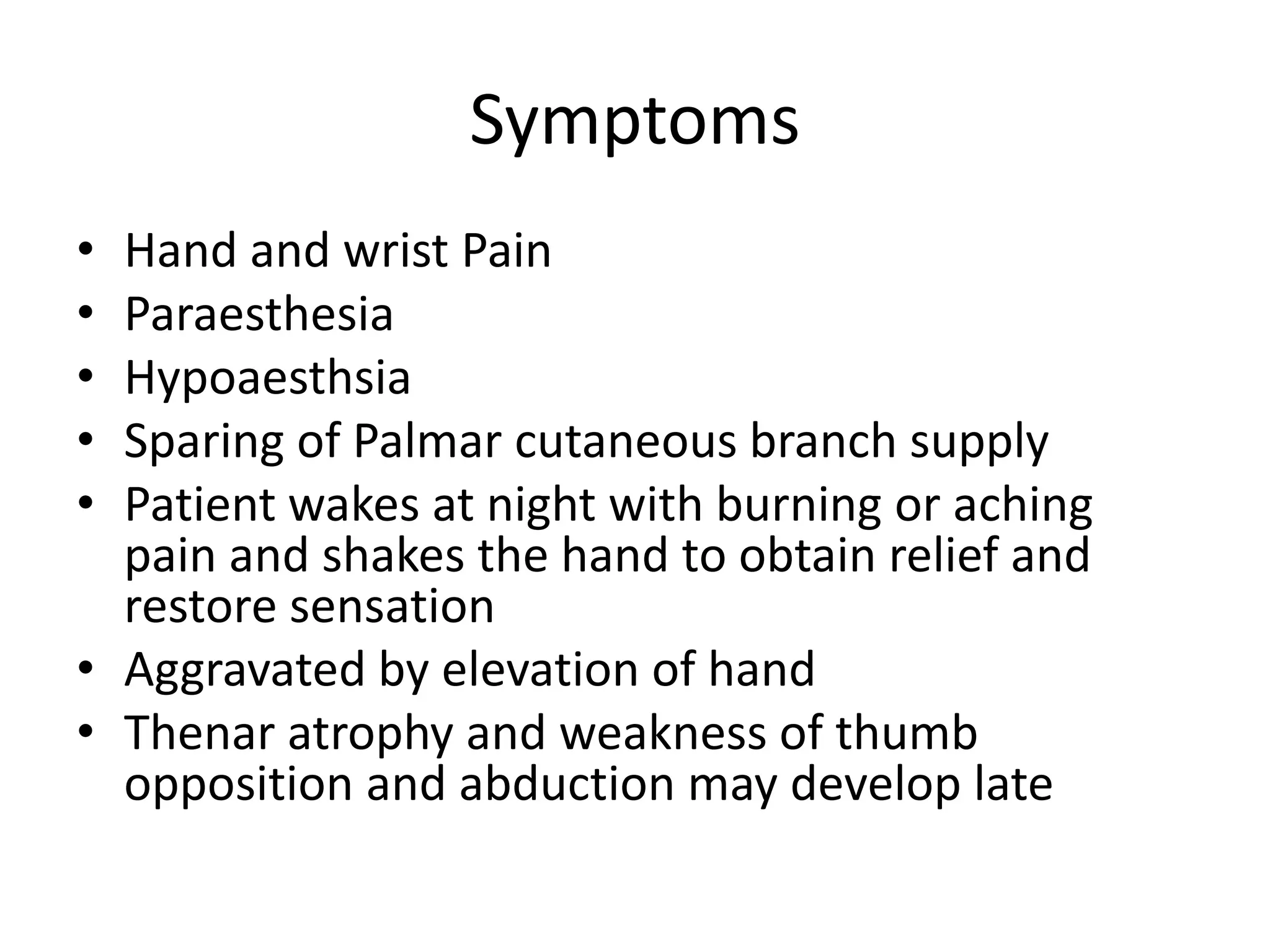 Symptoms

• Hand and wrist Pain
• Paraesthesia
• Hypoaesthsia
• Sparing of Palmar cutaneous branch supply
• Patient wakes at night with burning or aching pain and shakes the hand to obtain relief and restore sensation
• Aggravated by elevation of hand
• Thenar atrophy and weakness of thumb opposition and abduction may develop late